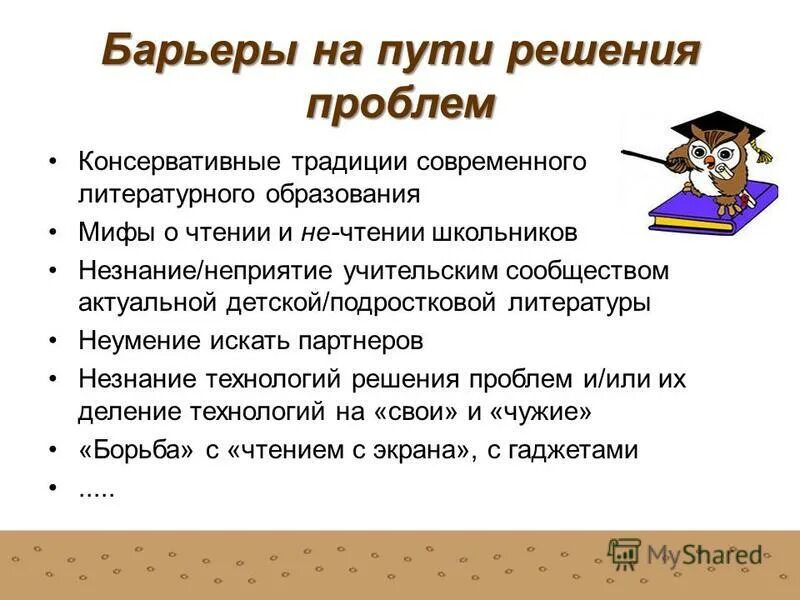 Барьеры на пути решения проблем

• Консервативные традиции современного литературного образования
• Мифы о чтении и не-чтении школьников
• Незнание/неприятие учительским сообществом актуальной детской/подростковой литературы
• Неумение искать партнеров
• Незнание технологий решения проблем и/или их деление технологий на «свои» и «чужие»
• «Борьба» с «чтением с экрана», с гаджетами
• .....

MyShared